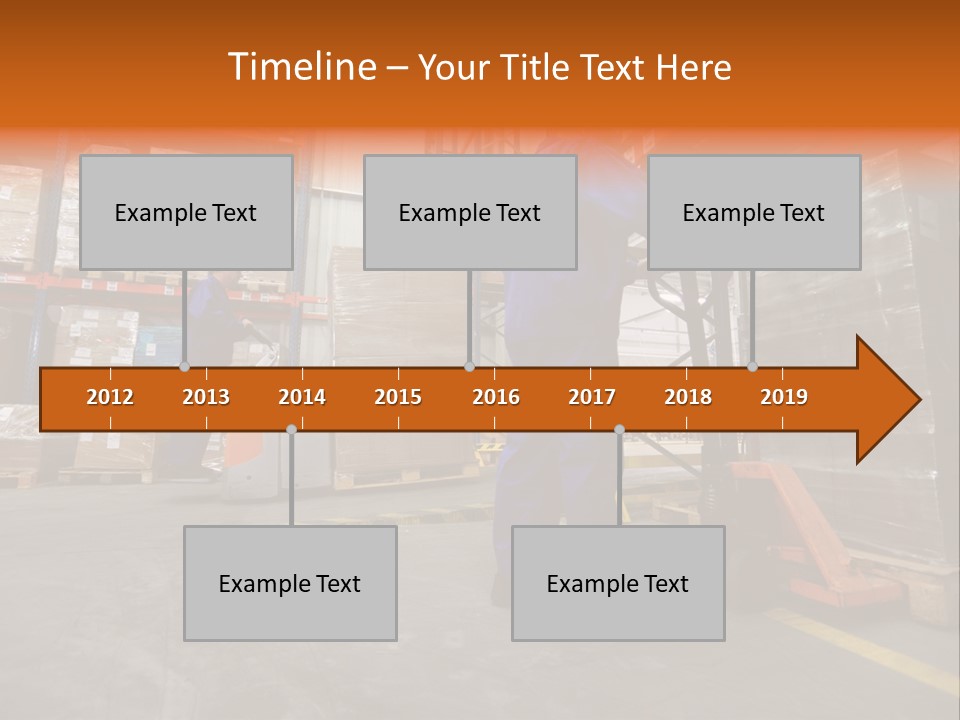 Timeline – Your Title Text Here

Example Text

Example Text

Example Text

2012 2013 2014 2015 2016 2017 2018 2019

Example Text

Example Text